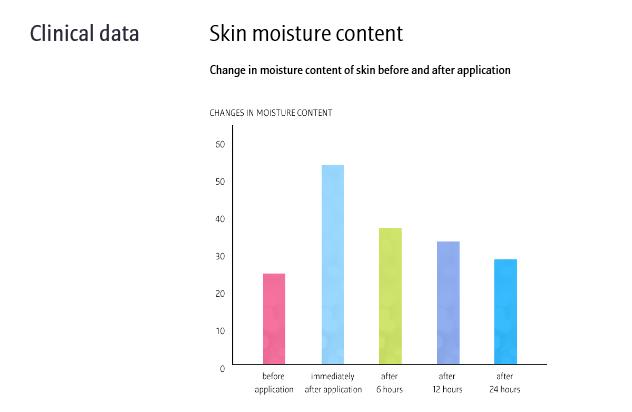 Clinical data

Skin moisture content

Change in moisture content of skin before and after application

CHANGES IN MOISTURE CONTENT

60
50
40
30
20
10
0

before application
immediately after application
after 6 hours
after 12 hours
after 24 hours